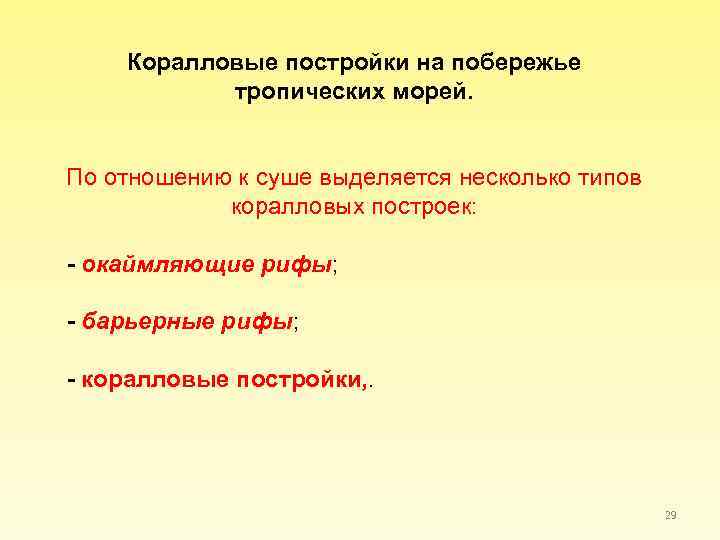 Коралловые постройки на побережье тропических морей.

По отношению к суше выделяется несколько типов коралловых построек:

- окаймляющие рифы;

- барьерные рифы;

- коралловые постройки,.

29